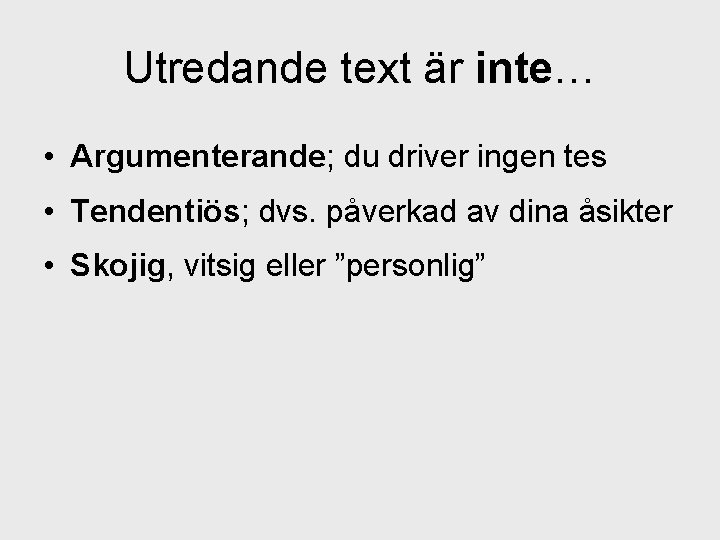 Utredande text är inte…

• Argumenterande; du driver ingen tes
• Tendentiös; dvs. påverkad av dina åsikter
• Skojig, vitsig eller ”personlig”